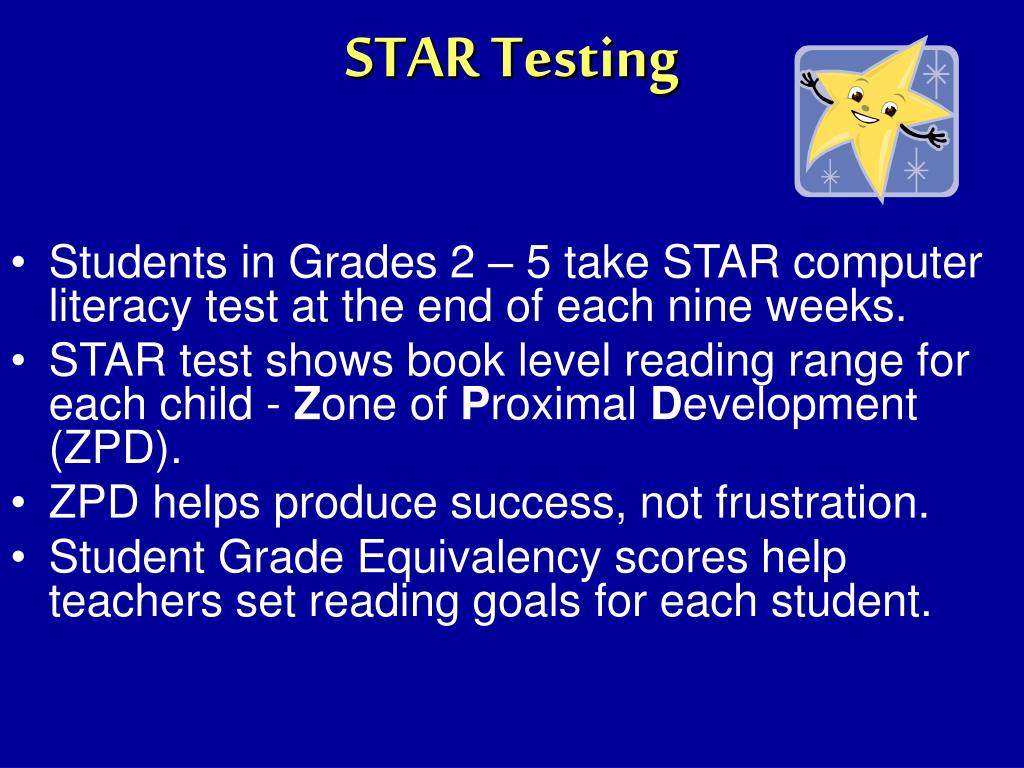 STAR Testing

• Students in Grades 2 – 5 take STAR computer literacy test at the end of each nine weeks.
• STAR test shows book level reading range for each child - Zone of Proximal Development (ZPD).
• ZPD helps produce success, not frustration.
• Student Grade Equivalency scores help teachers set reading goals for each student.